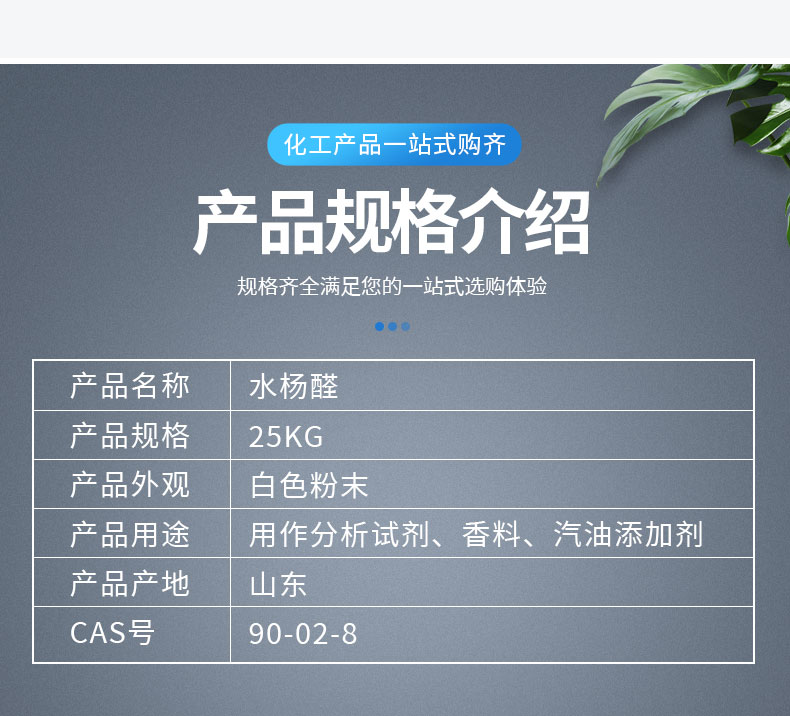 化工产品一站式购齐

产品规格介绍

规格齐全满足您的一站式选购体验

| 产品名称 | 水杨醛 |
|---|---|
| 产品规格 | 25KG |
| 产品外观 | 白色粉末 |
| 产品用途 | 用作分析试剂、香料、汽油添加剂 |
| 产品产地 | 山东 |
| CAS号 | 90-02-8 |